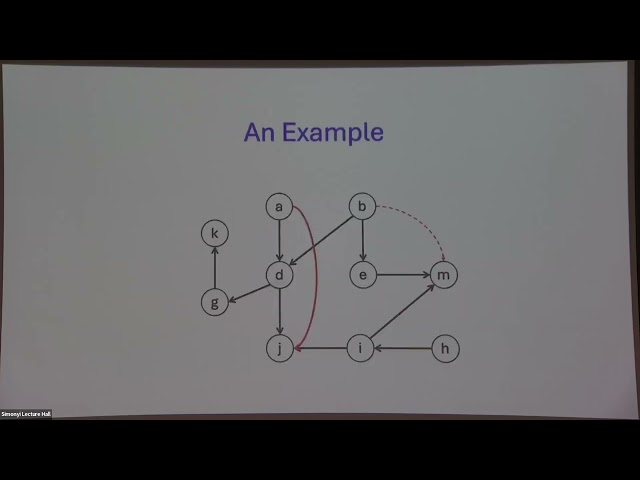 An Example

a
b
k
d
e
m
g
j
i
h

Simonyi Lecture Hall